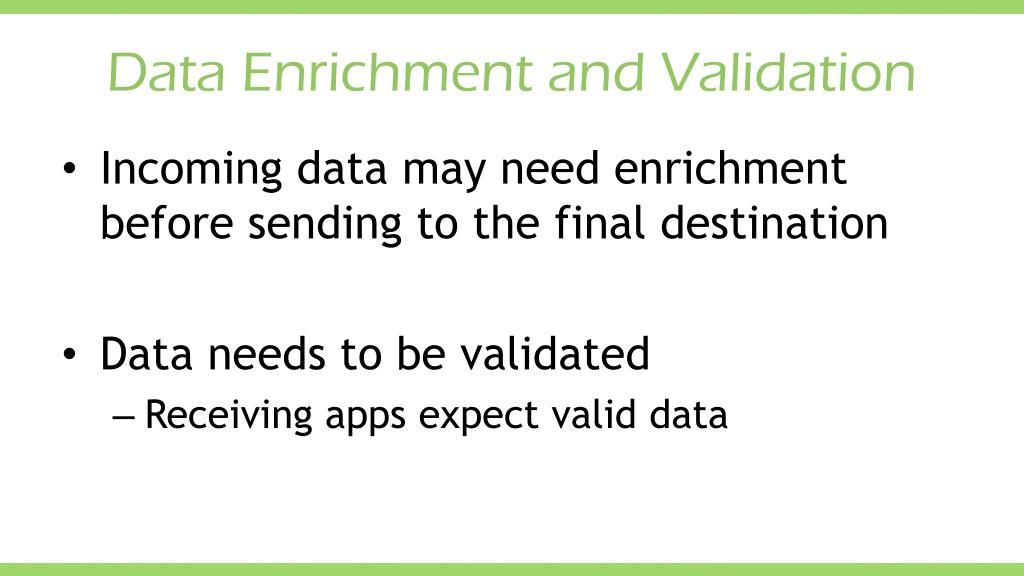 Data Enrichment and Validation

• Incoming data may need enrichment before sending to the final destination

• Data needs to be validated
– Receiving apps expect valid data